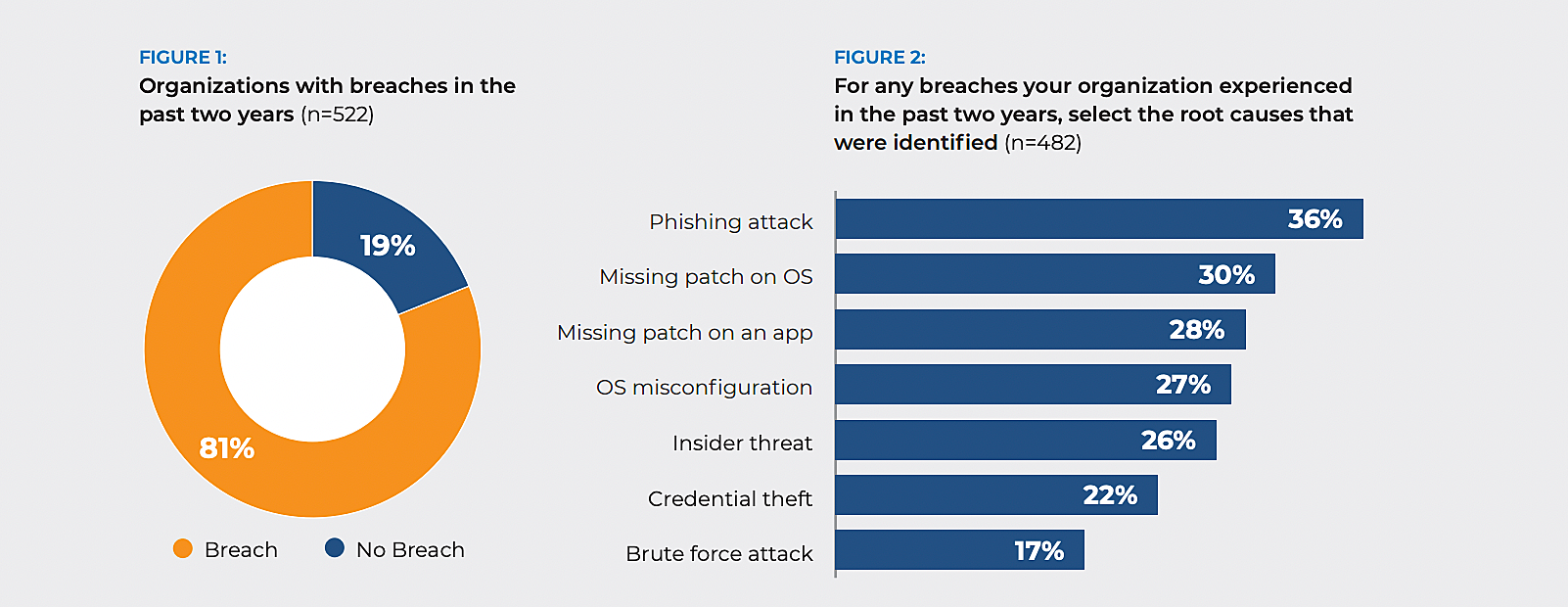 FIGURE 1:
Organizations with breaches in the past two years (n=522)

19%
81%

Breach No Breach

FIGURE 2:
For any breaches your organization experienced in the past two years, select the root causes that were identified (n=482)

Phishing attack 36%
Missing patch on OS 30%
Missing patch on an app 28%
OS misconfiguration 27%
Insider threat 26%
Credential theft 22%
Brute force attack 17%